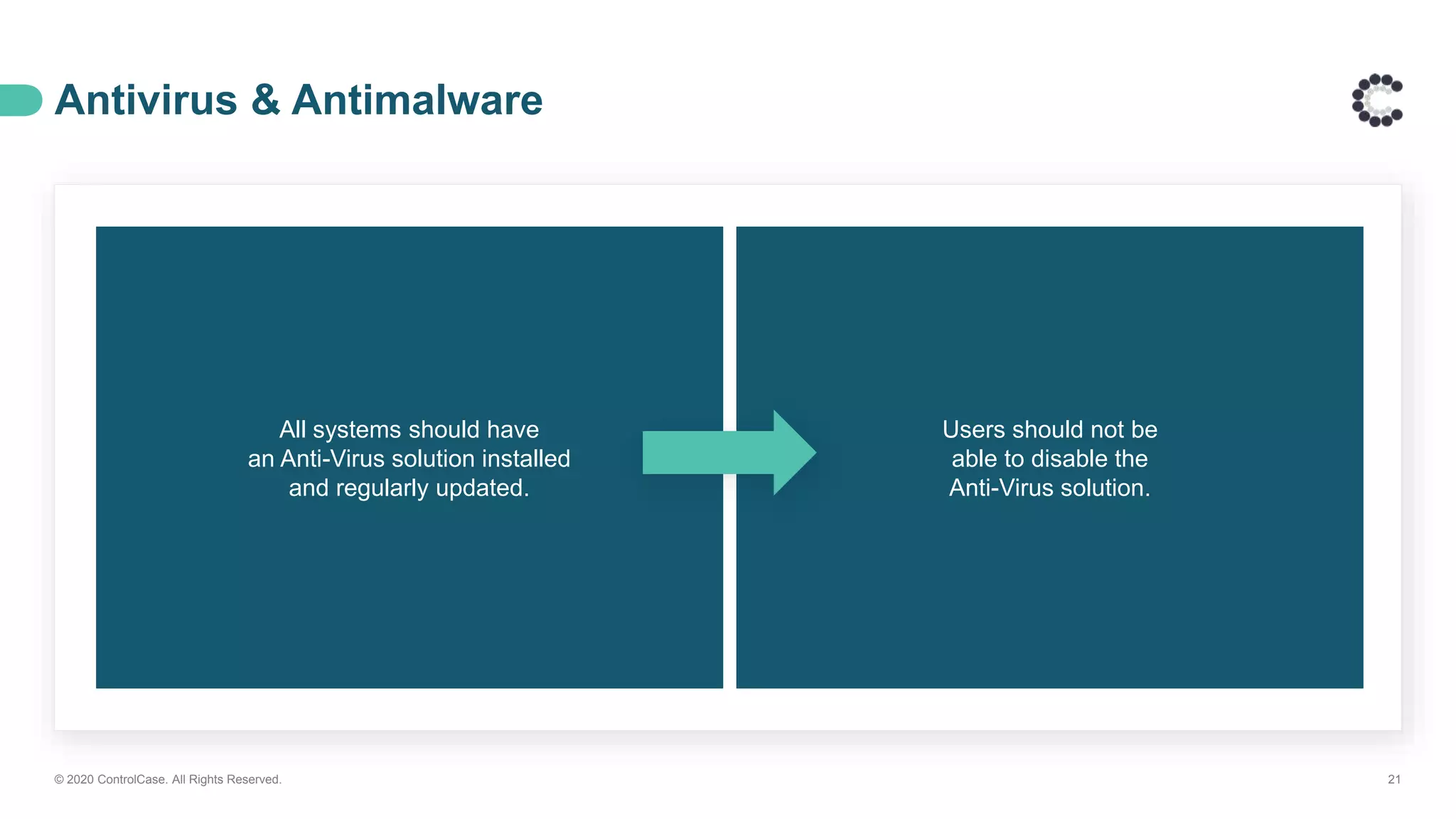 Antivirus & Antimalware

All systems should have an Anti-Virus solution installed and regularly updated.

Users should not be able to disable the Anti-Virus solution.

© 2020 ControlCase. All Rights Reserved.

21